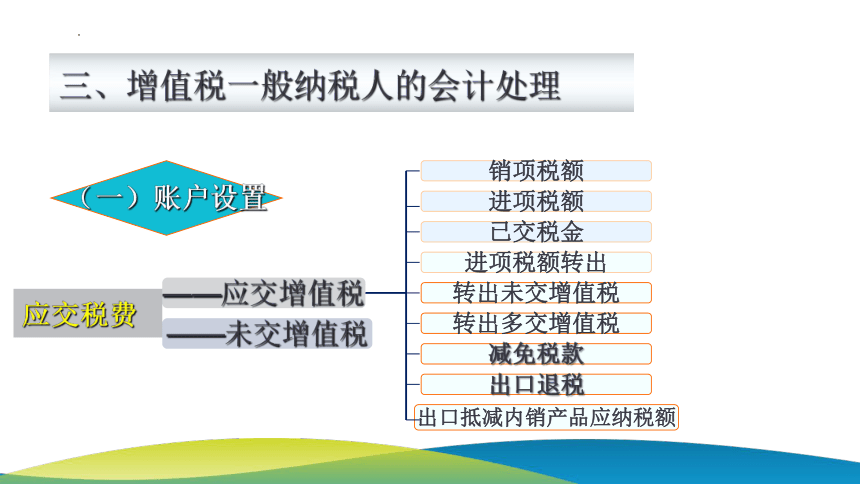 三、增值税一般纳税人的会计处理

（一）账户设置

应交税费

——应交增值税

——未交增值税

销项税额

进项税额

已交税金

进项税额转出

转出未交增值税

转出多交增值税

减免税款

出口退税

出口抵减内销产品应纳税额